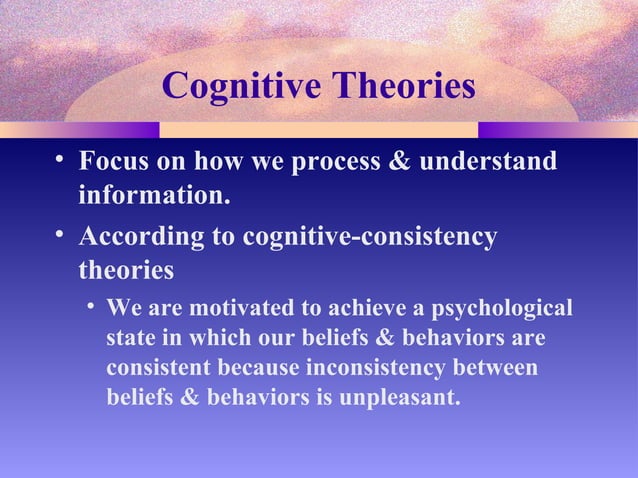 Cognitive Theories

• Focus on how we process & understand information.

• According to cognitive-consistency theories

• We are motivated to achieve a psychological state in which our beliefs & behaviors are consistent because inconsistency between beliefs & behaviors is unpleasant.